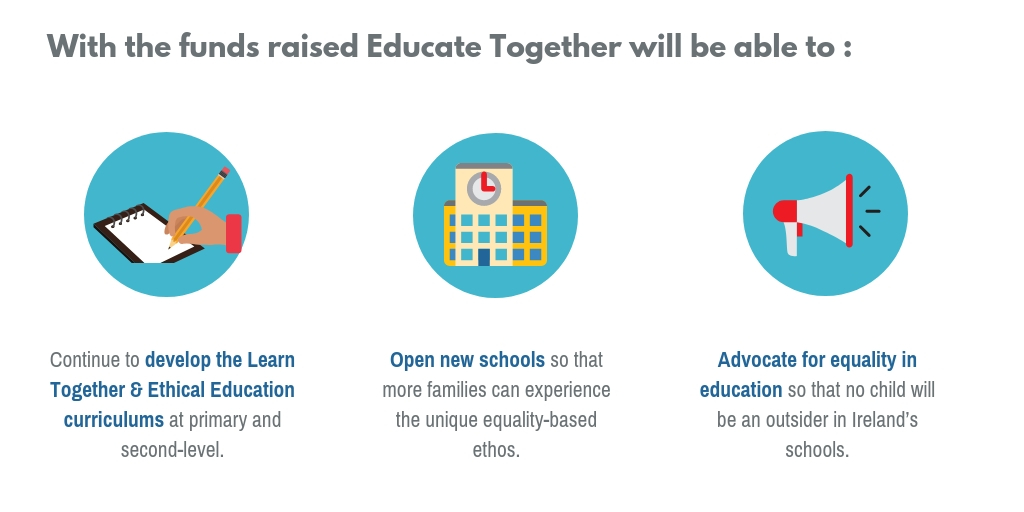 With the funds raised Educate Together will be able to :

Continue to develop the Learn Together & Ethical Education curriculums at primary and second-level.

Open new schools so that more families can experience the unique equality-based ethos.

Advocate for equality in education so that no child will be an outsider in Ireland's schools.